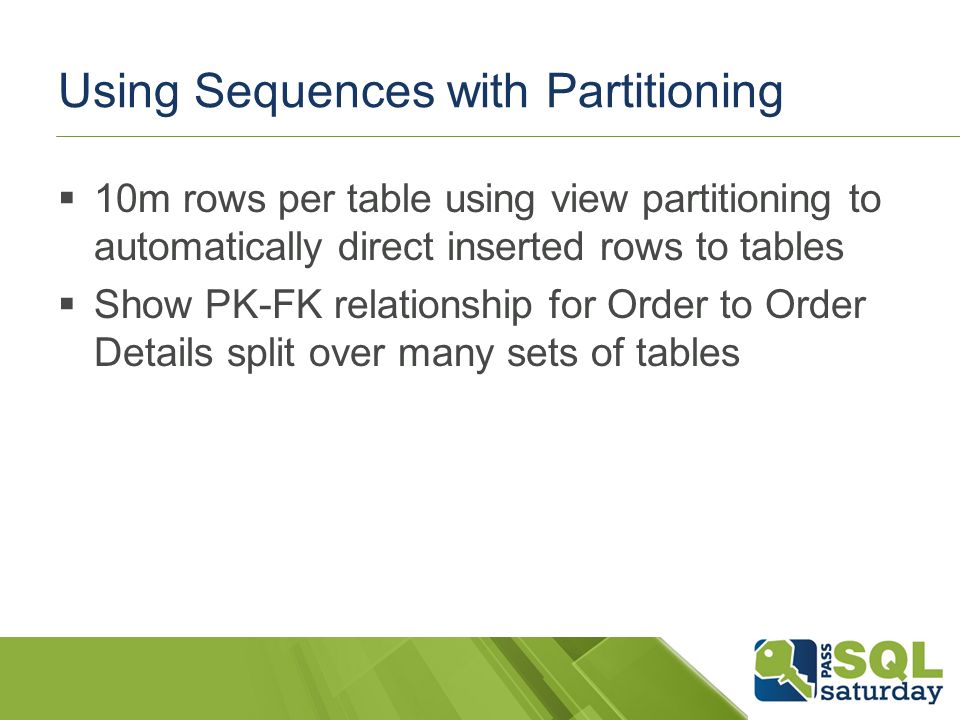 Using Sequences with Partitioning

▪ 10m rows per table using view partitioning to automatically direct inserted rows to tables

▪ Show PK-FK relationship for Order to Order Details split over many sets of tables

PASS SQL saturday